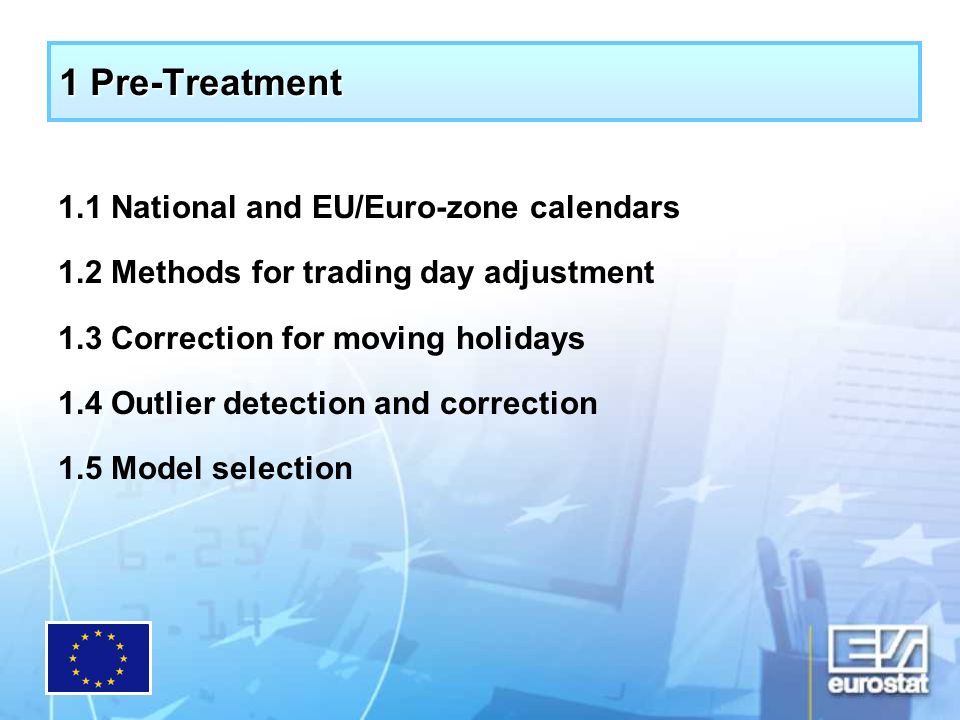 1 Pre-Treatment

1.1 National and EU/Euro-zone calendars

1.2 Methods for trading day adjustment

1.3 Correction for moving holidays

1.4 Outlier detection and correction

1.5 Model selection

eurostat